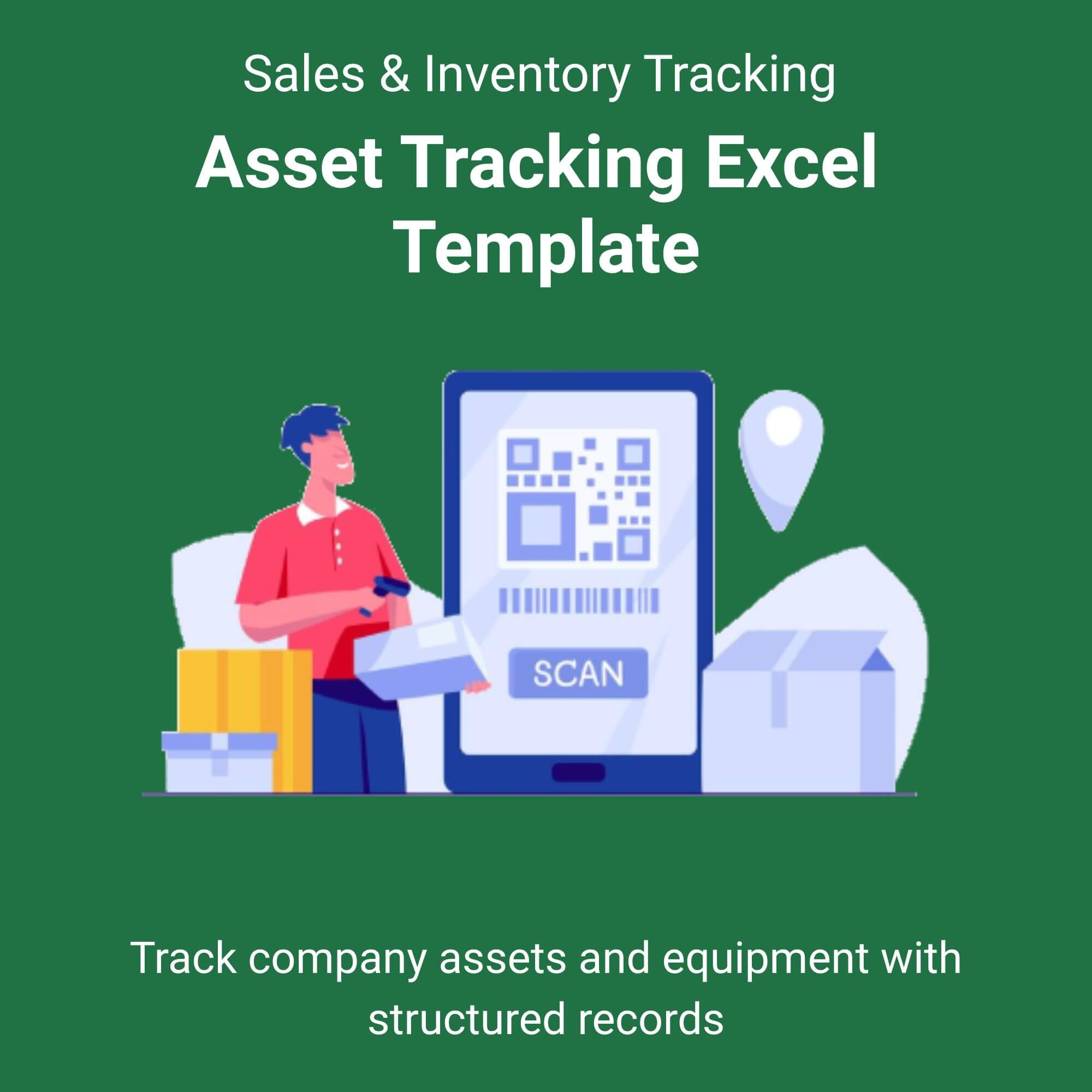 Sales & Inventory Tracking

Asset Tracking Excel Template

SCAN

Track company assets and equipment with structured records